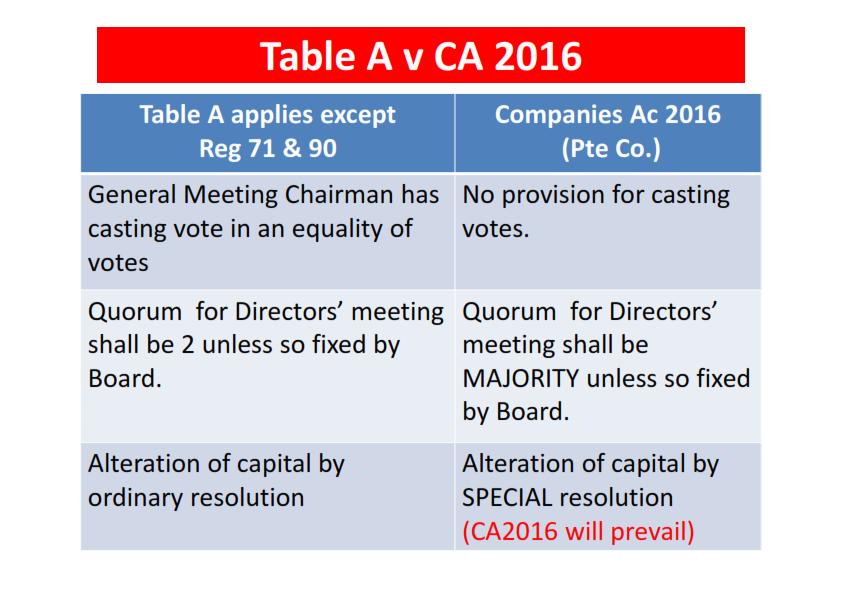 Table A v CA 2016

| Table A applies except Reg 71 & 90 | Companies Ac 2016 (Pte Co.) |
|---|---|
| General Meeting Chairman has casting vote in an equality of votes | No provision for casting votes. |
| Quorum for Directors' meeting shall be 2 unless so fixed by Board. | Quorum for Directors' meeting shall be MAJORITY unless so fixed by Board. |
| Alteration of capital by ordinary resolution | Alteration of capital by SPECIAL resolution (CA2016 will prevail) |